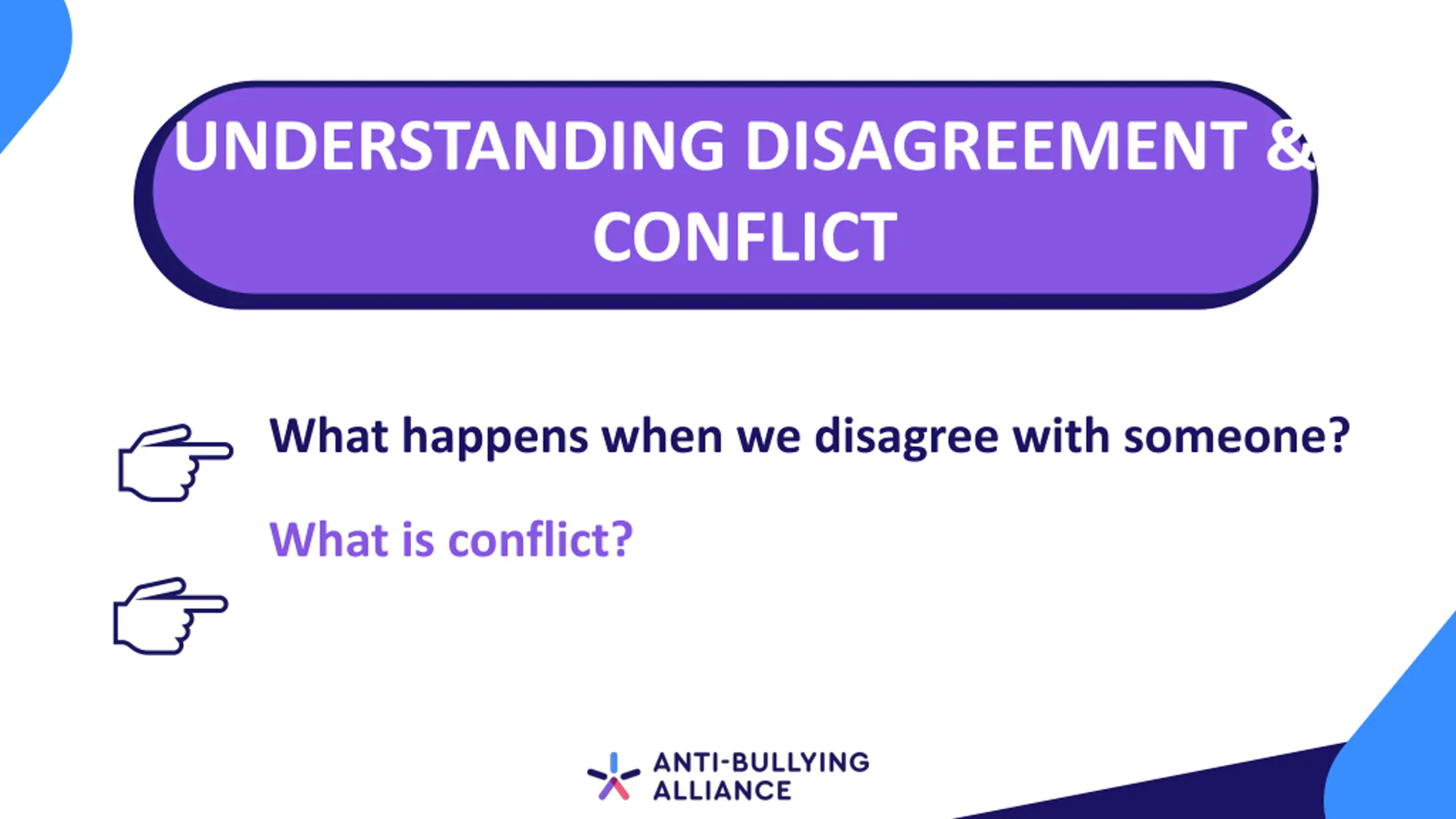 UNDERSTANDING DISAGREEMENT & CONFLICT

What happens when we disagree with someone?

What is conflict?

ANTI-BULLYING ALLIANCE